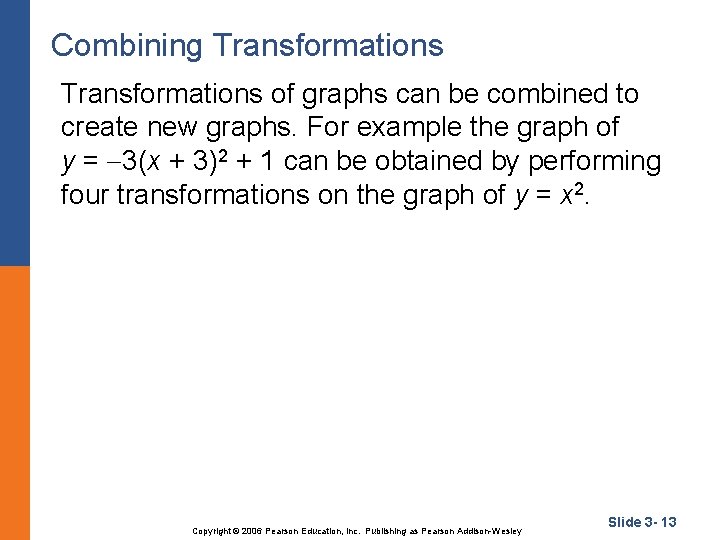 Combining Transformations

Transformations of graphs can be combined to create new graphs. For example the graph of $y = -3(x + 3)^2 + 1$ can be obtained by performing four transformations on the graph of $y = x^2$.

Copyright © 2006 Pearson Education, Inc. Publishing as Pearson Addison-Wesley

Slide 3- 13